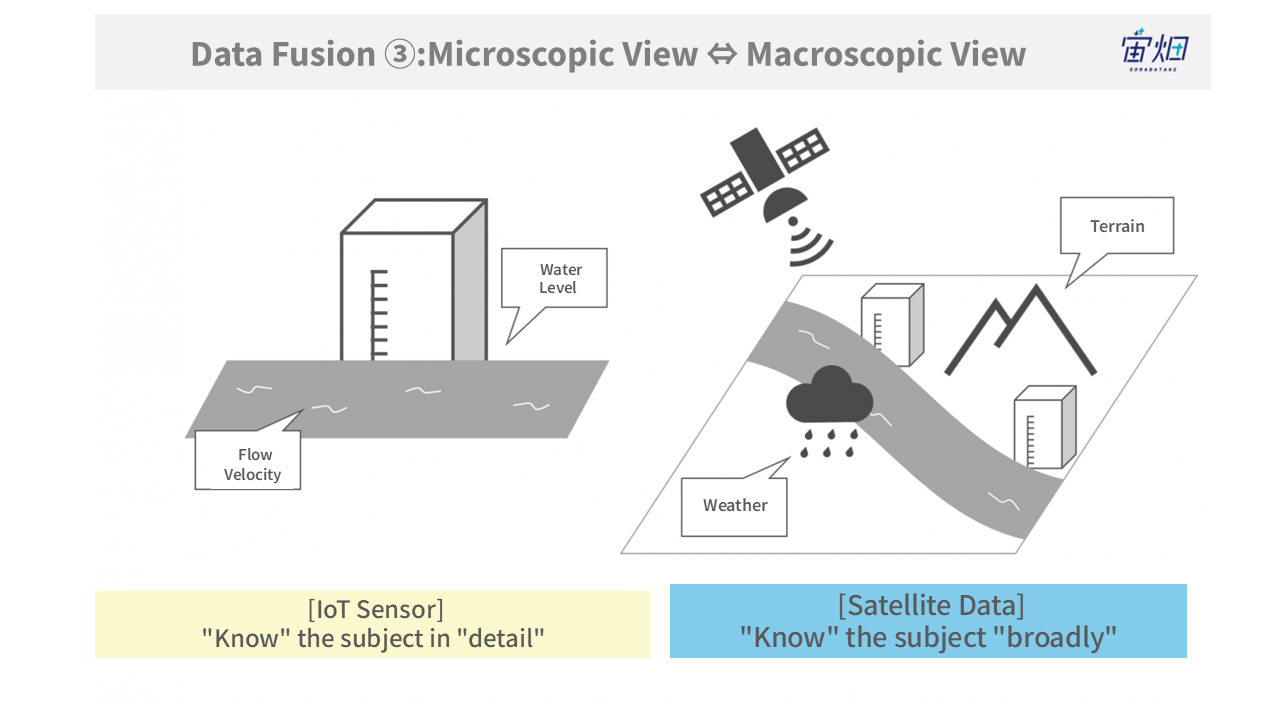 Data Fusion ③:Microscopic View ⇔ Macroscopic View

宙畑
SORABATAKE

Water Level

Flow Velocity

Terrain

Weather

[IoT Sensor]
"Know" the subject in "detail"

[Satellite Data]
"Know" the subject "broadly"